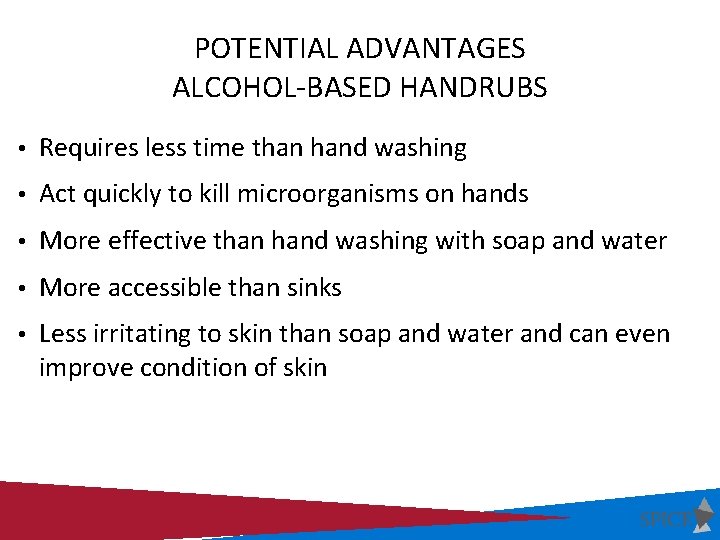 POTENTIAL ADVANTAGES
ALCOHOL-BASED HANDRUBS

• Requires less time than hand washing
• Act quickly to kill microorganisms on hands
• More effective than hand washing with soap and water
• More accessible than sinks
• Less irritating to skin than soap and water and can even improve condition of skin

SPICE